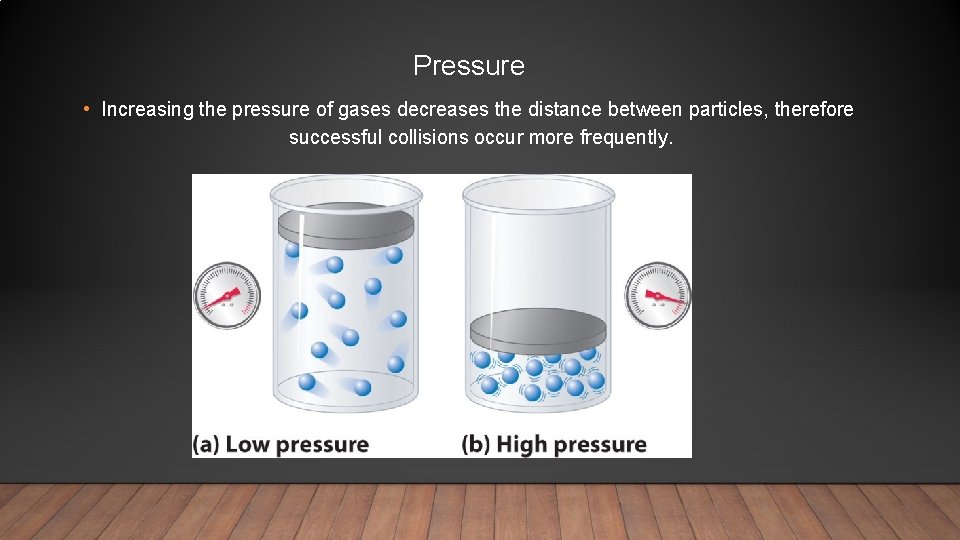 Pressure

• Increasing the pressure of gases decreases the distance between particles, therefore successful collisions occur more frequently.

(a) Low pressure

(b) High pressure